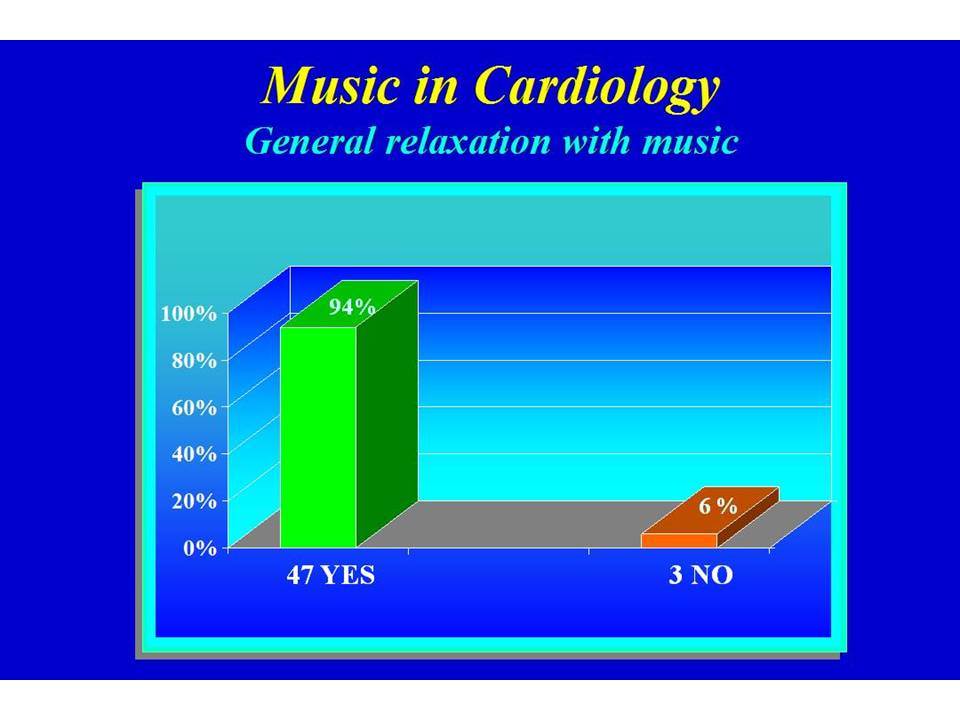 Music in Cardiology
General relaxation with music

100%
80%
60%
40%
20%
0%

94%
6 %

47 YES
3 NO